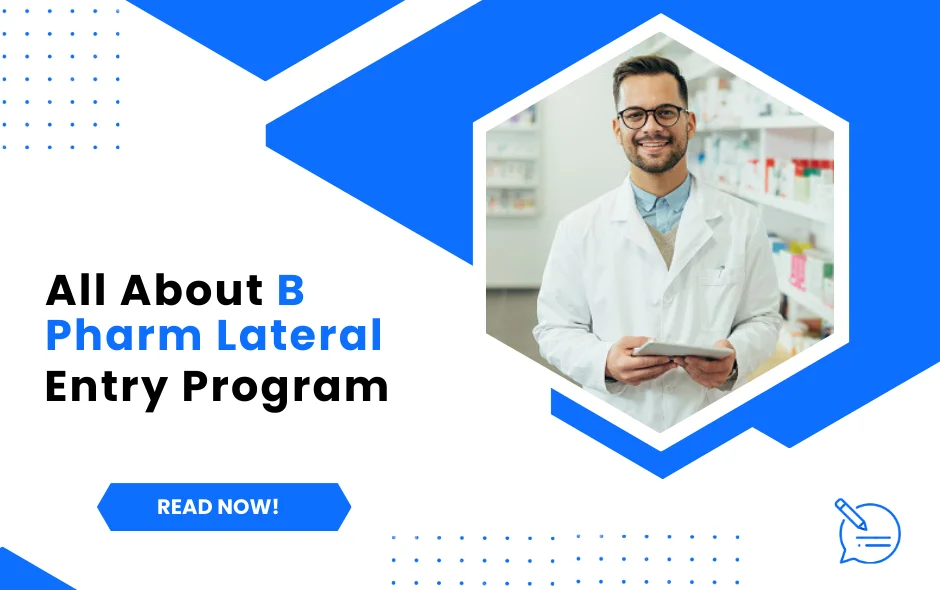 All About B Pharm Lateral Entry Program

READ NOW!